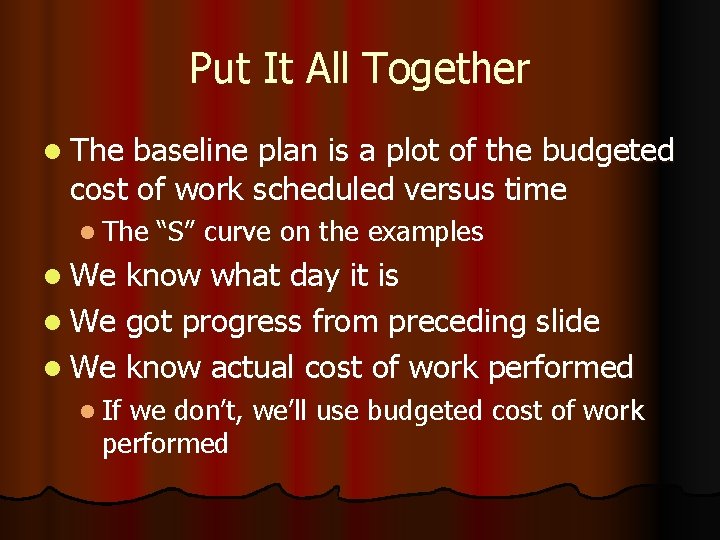 Put It All Together

- The baseline plan is a plot of the budgeted cost of work scheduled versus time
  - The “S” curve on the examples
- We know what day it is
- We got progress from preceding slide
- We know actual cost of work performed
  - If we don’t, we’ll use budgeted cost of work performed